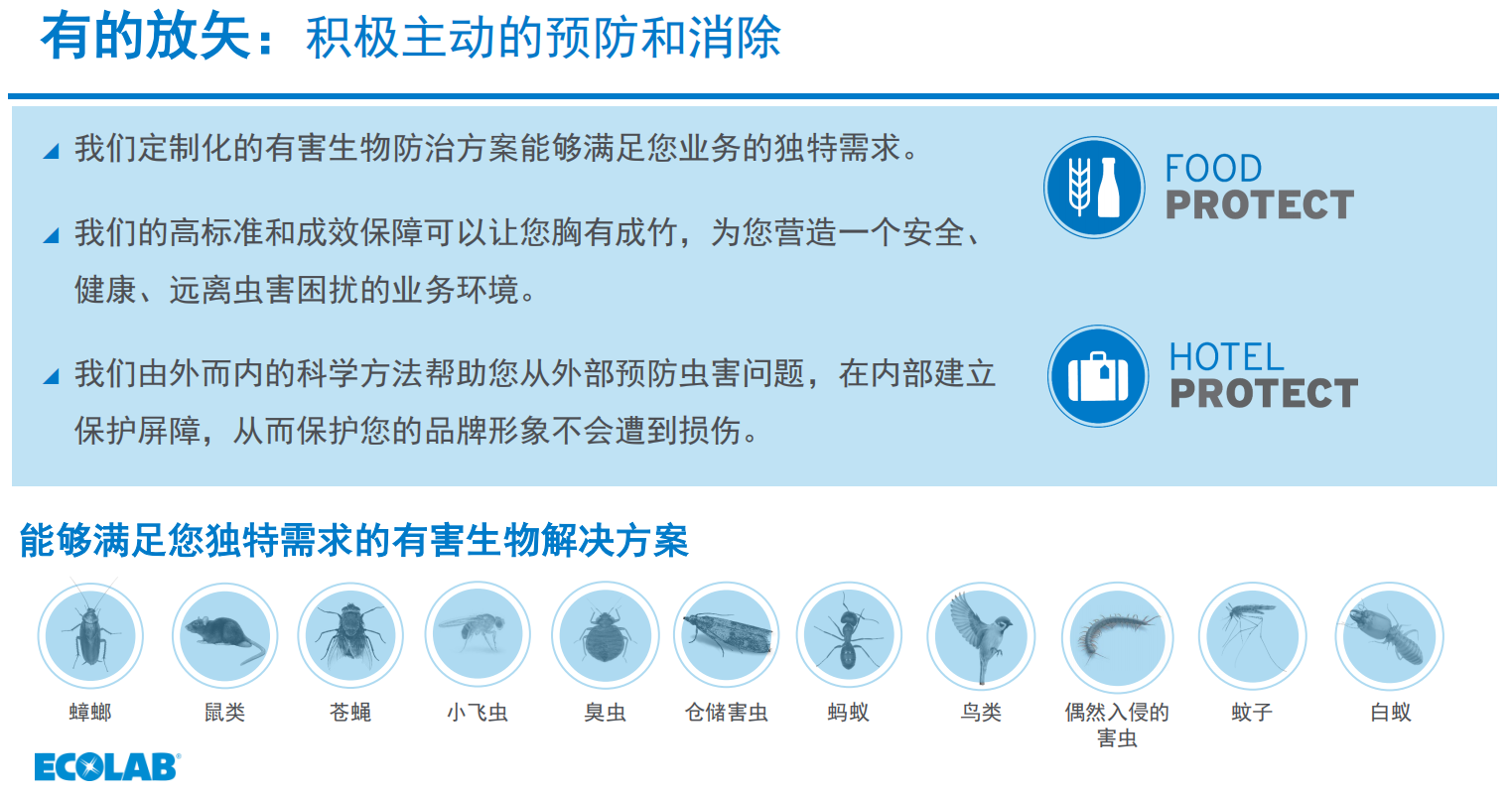 有的放矢：积极主动的预防和消除

我们定制化的有害生物防治方案能够满足您业务的独特需求。

我们的高标准和成效保障可以让您胸有成竹，为您营造一个安全、健康、远离虫害困扰的业务环境。

我们由外而内的科学方法帮助您从外部预防虫害问题，在内部建立保护屏障，从而保护您的品牌形象不会遭到损伤。

FOOD PROTECT

HOTEL PROTECT

能够满足您独特需求的有害生物解决方案

蟑螂

鼠类

苍蝇

小飞虫

臭虫

仓储害虫

蚂蚁

鸟类

偶然入侵的害虫

蚊子

白蚁

ECOLAB